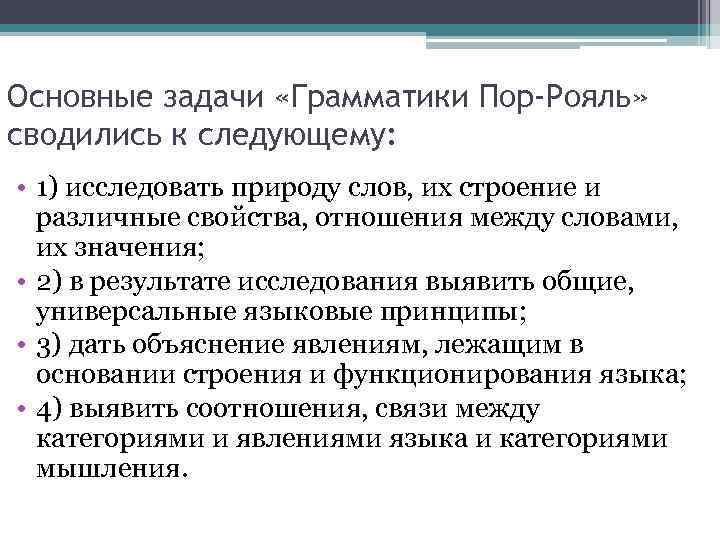 Основные задачи «Грамматики Пор-Рояль» сводились к следующему:

• 1) исследовать природу слов, их строение и различные свойства, отношения между словами, их значения;
• 2) в результате исследования выявить общие, универсальные языковые принципы;
• 3) дать объяснение явлениям, лежащим в основании строения и функционирования языка;
• 4) выявить соотношения, связи между категориями и явлениями языка и категориями мышления.